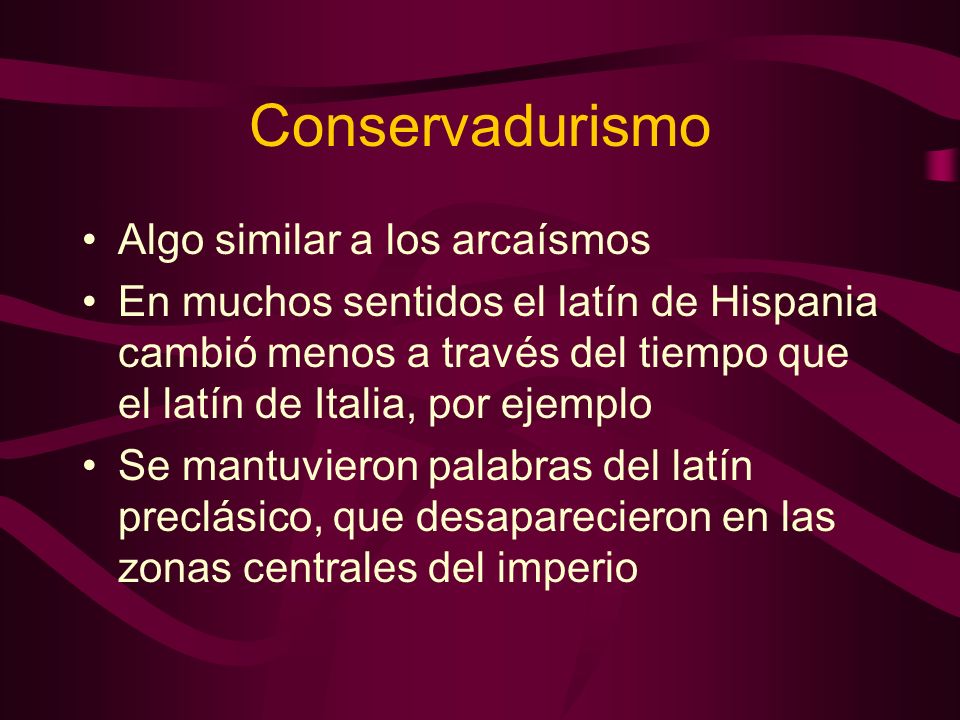 Conservadurismo

• Algo similar a los arcaísmos
• En muchos sentidos el latín de Hispania cambió menos a través del tiempo que el latín de Italia, por ejemplo
• Se mantuvieron palabras del latín preclásico, que desaparecieron en las zonas centrales del imperio